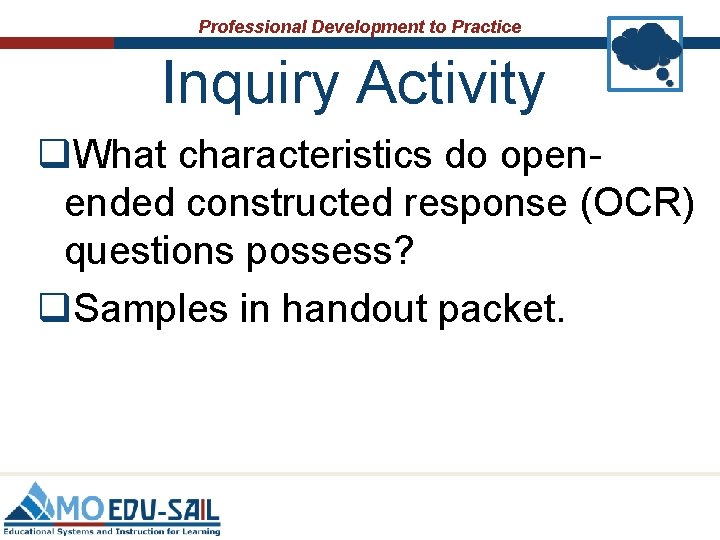 Professional Development to Practice

Inquiry Activity

❑What characteristics do open-ended constructed response (OCR) questions possess?

❑Samples in handout packet.

MO EDU-SAIL
Educational Systems and Instruction for Learning